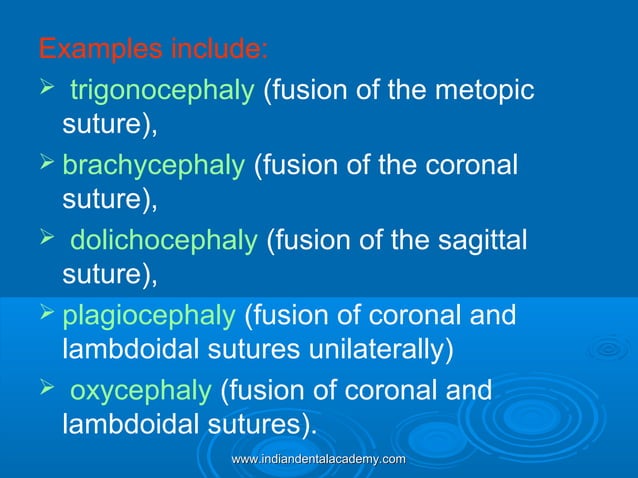 Examples include:

➢ trigonocephaly (fusion of the metopic suture),

➢ brachycephaly (fusion of the coronal suture),

➢ dolichocephaly (fusion of the sagittal suture),

➢ plagiocephaly (fusion of coronal and lambdoidal sutures unilaterally)

➢ oxycephaly (fusion of coronal and lambdoidal sutures).

www.indiandentalacademy.com